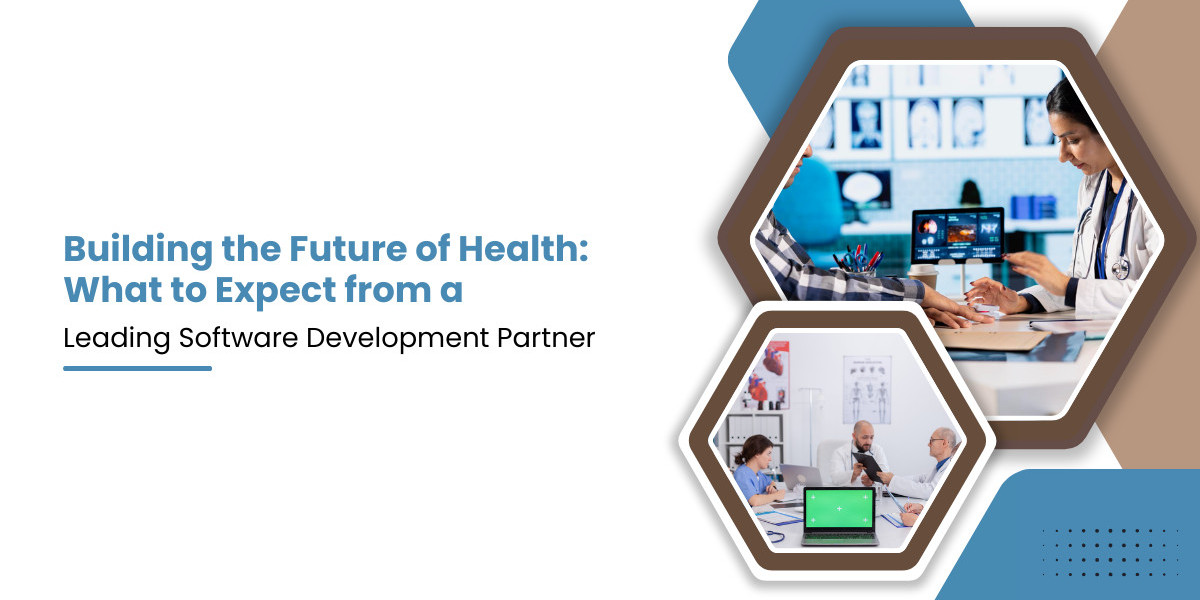 Building the Future of Health: What to Expect from a

Leading Software Development Partner